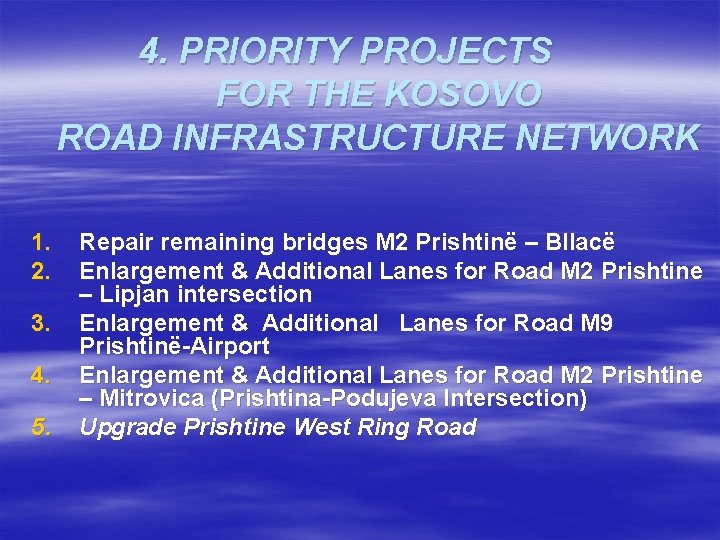 4. PRIORITY PROJECTS FOR THE KOSOVO ROAD INFRASTRUCTURE NETWORK

1. Repair remaining bridges M2 Prishtinë – Bllacë
2. Enlargement & Additional Lanes for Road M2 Prishtine – Lipjan intersection
3. Enlargement & Additional Lanes for Road M9 Prishtinë-Airport
4. Enlargement & Additional Lanes for Road M2 Prishtine – Mitrovica (Prishtina-Podujeva Intersection)
5. Upgrade Prishtine West Ring Road